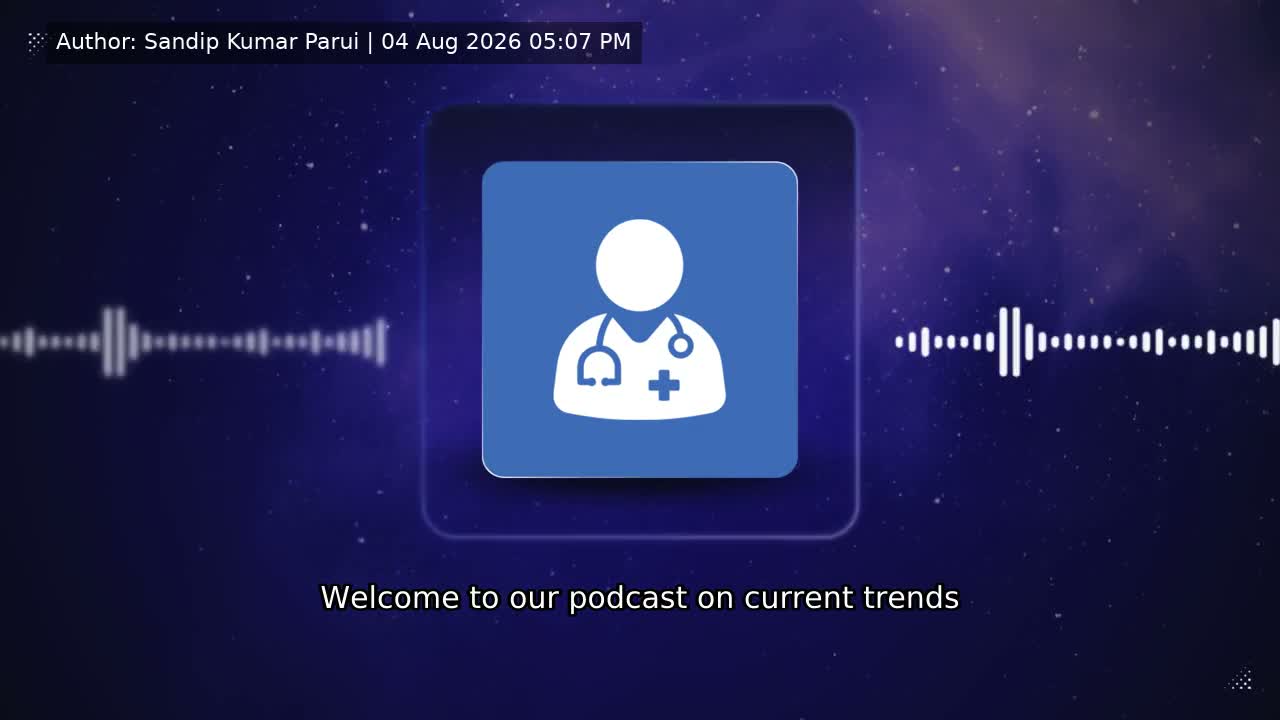 Author: Sandip Kumar Parui | 04 Aug 2026 05:07 PM

Welcome to our podcast on current trends